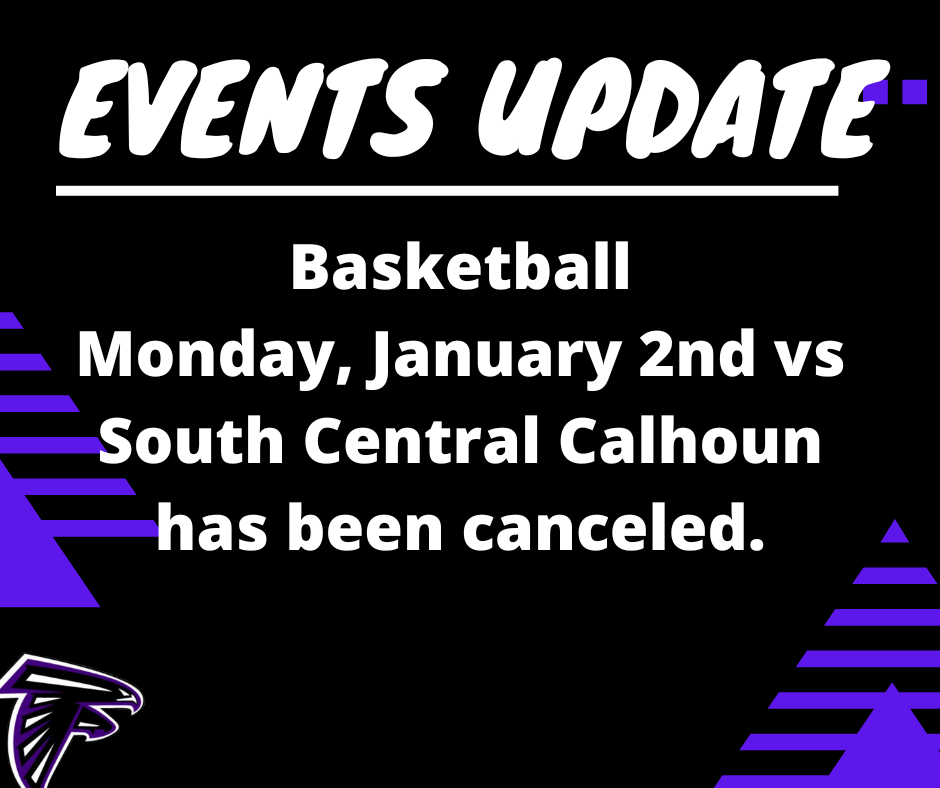 EVENTS UPDATE

Basketball
Monday, January 2nd vs
South Central Calhoun
has been canceled.